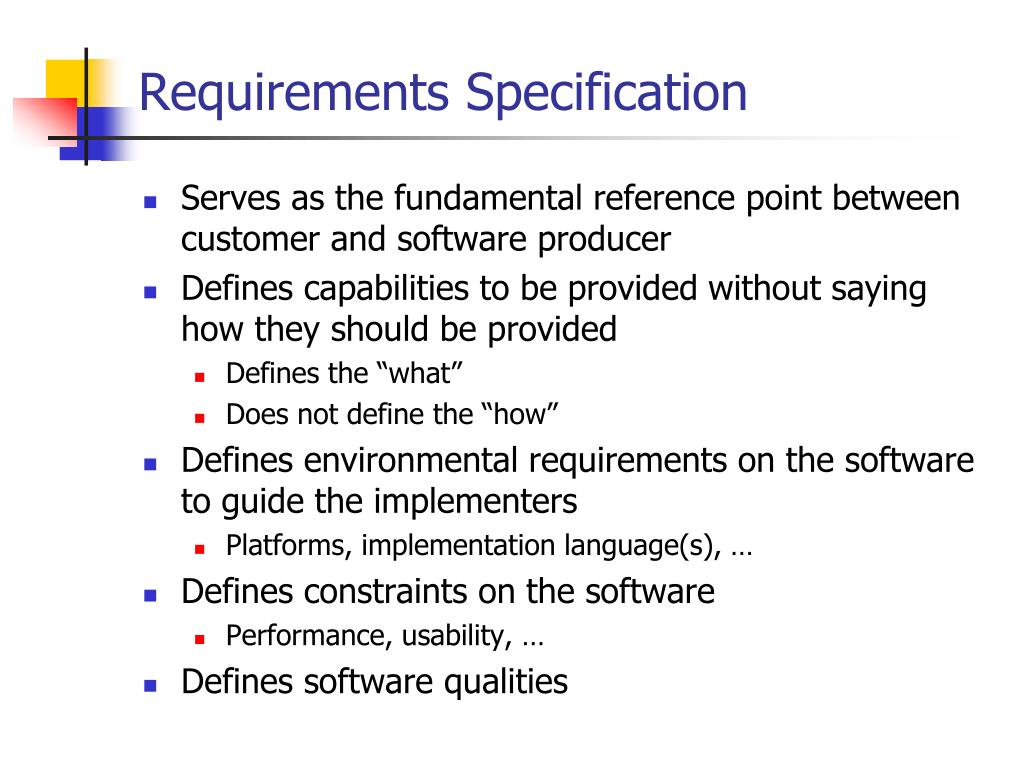 Requirements Specification

- Serves as the fundamental reference point between customer and software producer
- Defines capabilities to be provided without saying how they should be provided
  - Defines the “what”
  - Does not define the “how”
- Defines environmental requirements on the software to guide the implementers
  - Platforms, implementation language(s), …
- Defines constraints on the software
  - Performance, usability, …
- Defines software qualities